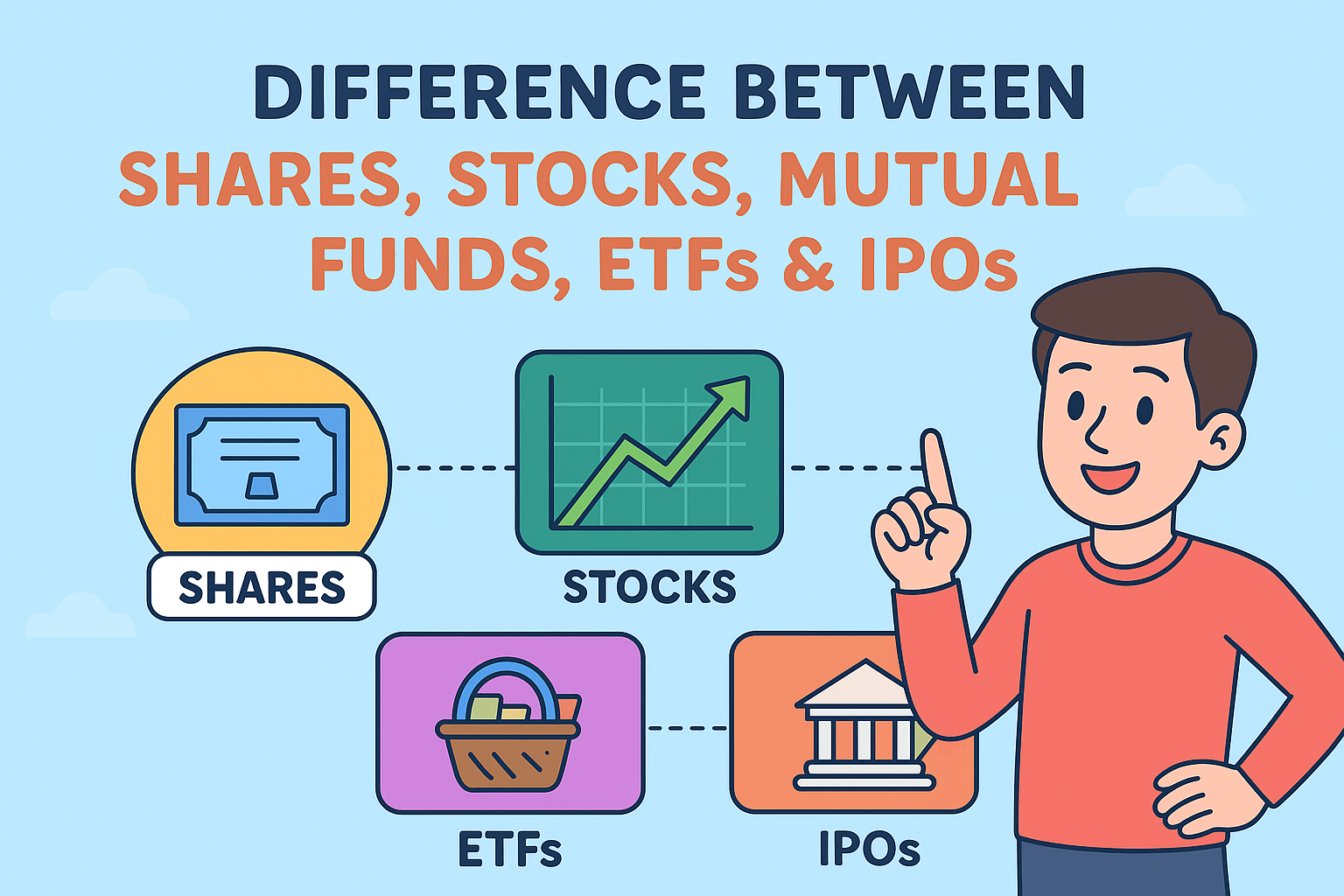 DIFFERENCE BETWEEN
SHARES, STOCKS, MUTUAL FUNDS, ETFs & IPOs

SHARES

STOCKS

ETFs

IPOs